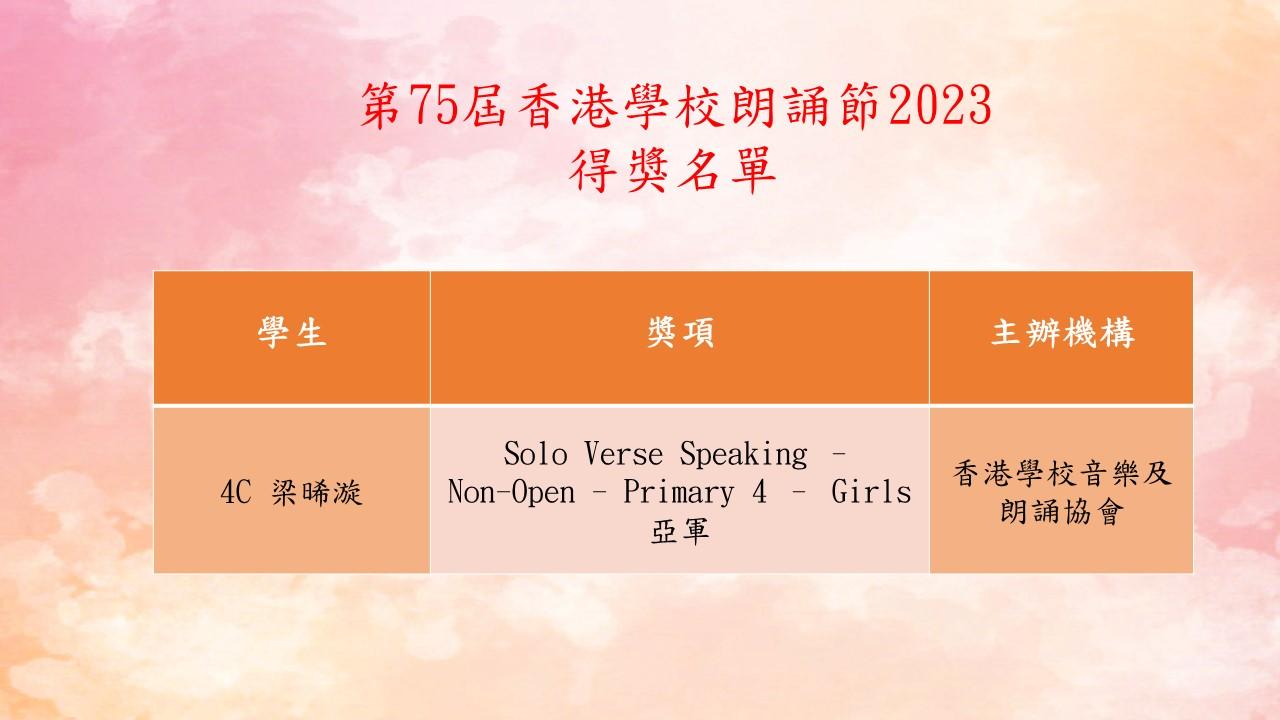 第75屆香港學校朗誦節2023
得獎名單

| 學生 | 獎項 | 主辦機構 |
|---|---|---|
| 4C 梁晞漩 | Solo Verse Speaking – Non-Open – Primary 4 – Girls 亞軍 | 香港學校音樂及朗誦協會 |